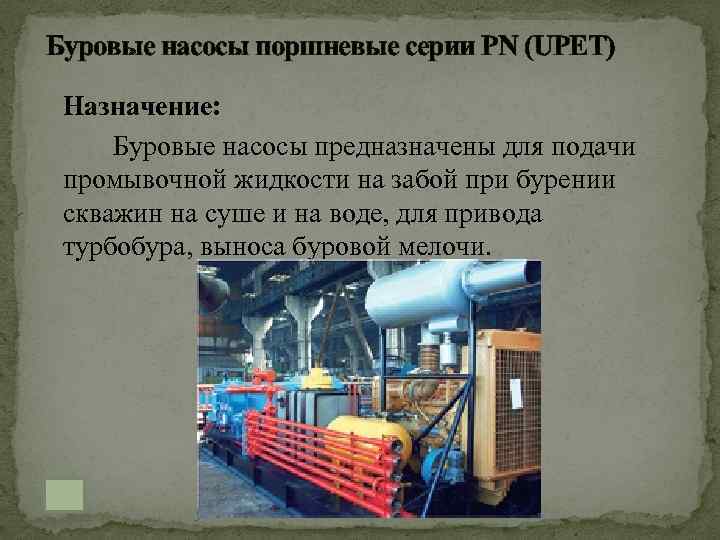 Буровые насосы поршневые серии PN (UPET)

Назначение:

Буровые насосы предназначены для подачи промывочной жидкости на забой при бурении скважин на суше и на воде, для привода турбобура, выноса буровой мелочи.